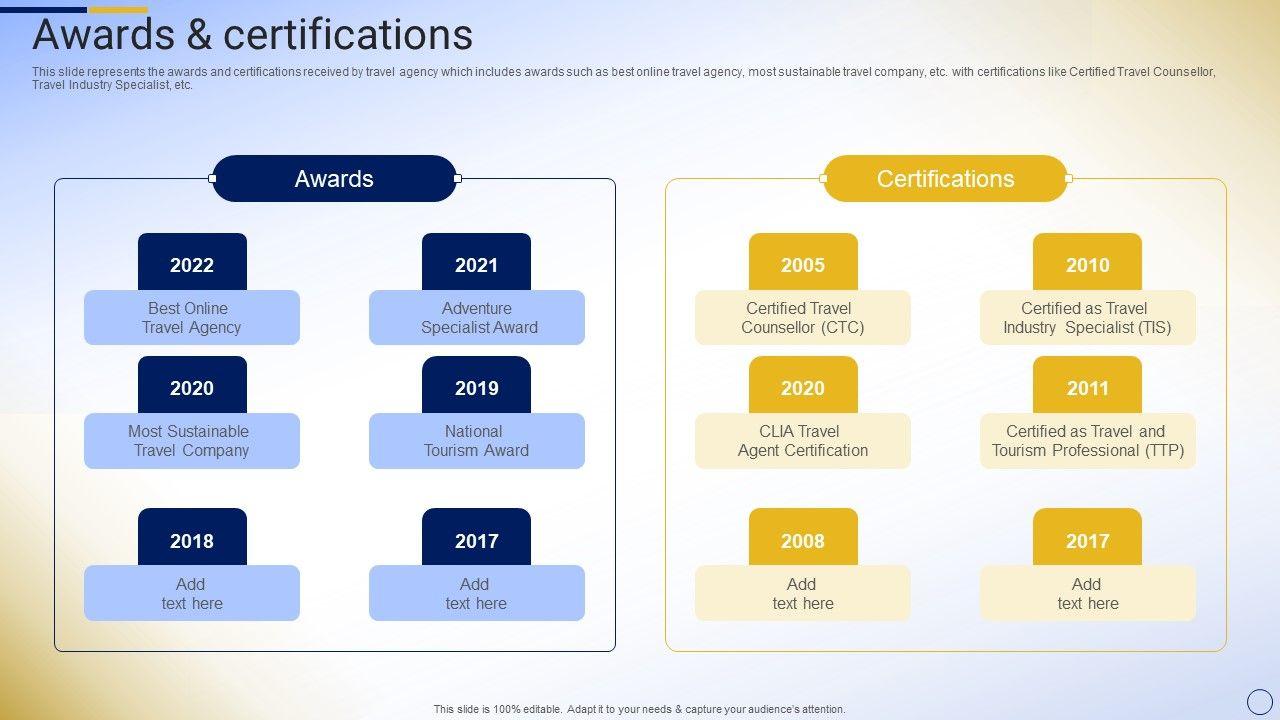 Awards & certifications

This slide represents the awards and certifications received by travel agency which includes awards such as best online travel agency, most sustainable travel company, etc. with certifications like Certified Travel Counsellor, Travel Industry Specialist, etc.

Awards

2022
Best Online Travel Agency

2021
Adventure Specialist Award

2020
Most Sustainable Travel Company

2019
National Tourism Award

2018
Add text here

2017
Add text here

Certifications

2005
Certified Travel Counsellor (CTC)

2010
Certified as Travel Industry Specialist (TIS)

2020
CLIA Travel Agent Certification

2011
Certified as Travel and Tourism Professional (TTP)

2008
Add text here

2017
Add text here

This slide is 100% editable. Adapt it to your needs & capture your audience's attention.